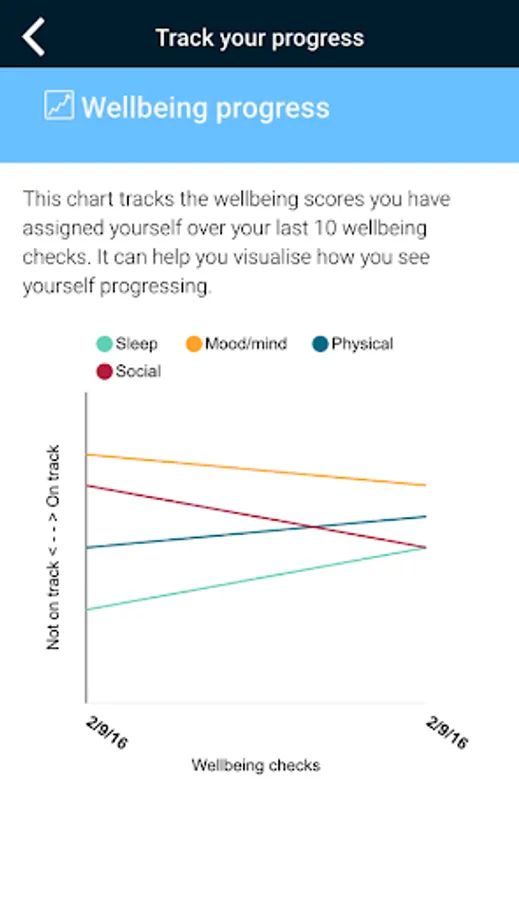 Track your progress

Wellbeing progress

This chart tracks the wellbeing scores you have assigned yourself over your last 10 wellbeing checks. It can help you visualise how you see yourself progressing.

Sleep
Mood/mind
Physical
Social

Not on track < - - > On track

2/9/16
2/9/16

Wellbeing checks